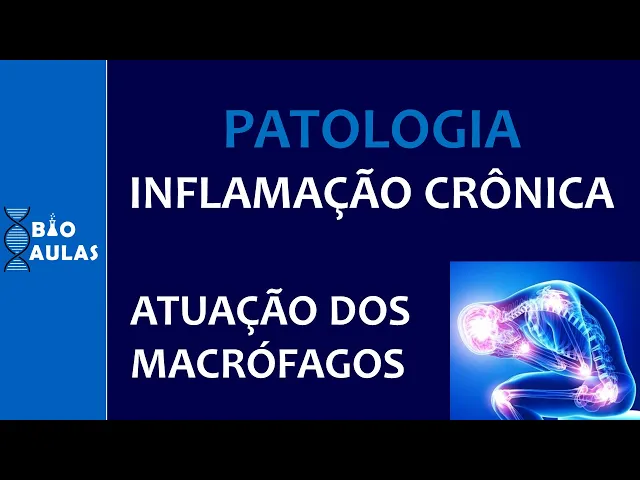 BIO AULAS

PATOLOGIA

INFLAMAÇÃO CRÔNICA

ATUAÇÃO DOS MACRÓFAGOS